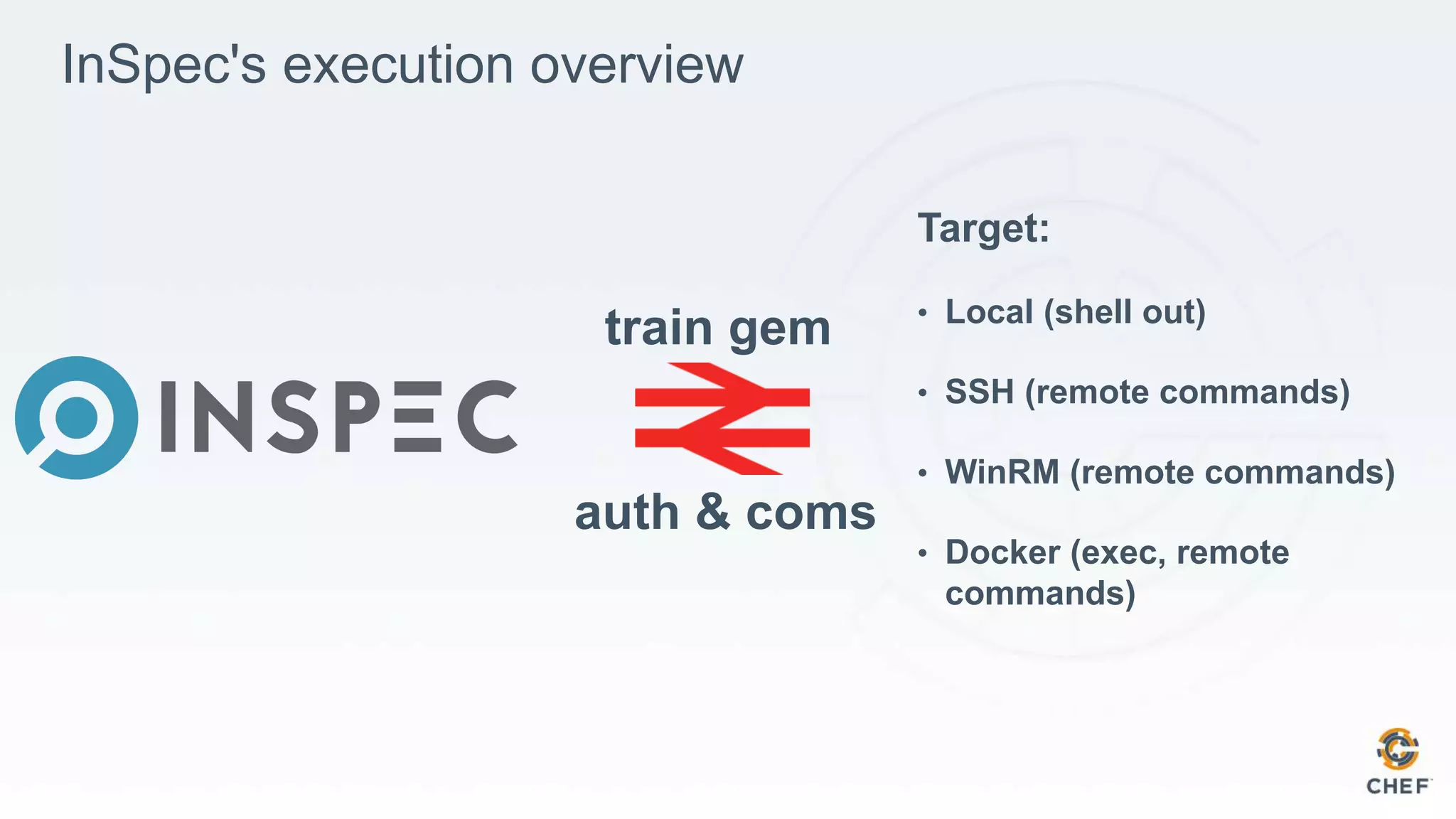 InSpec's execution overview

INSPEC

train gem

auth & coms

Target:

• Local (shell out)

• SSH (remote commands)

• WinRM (remote commands)

• Docker (exec, remote commands)

CHEF